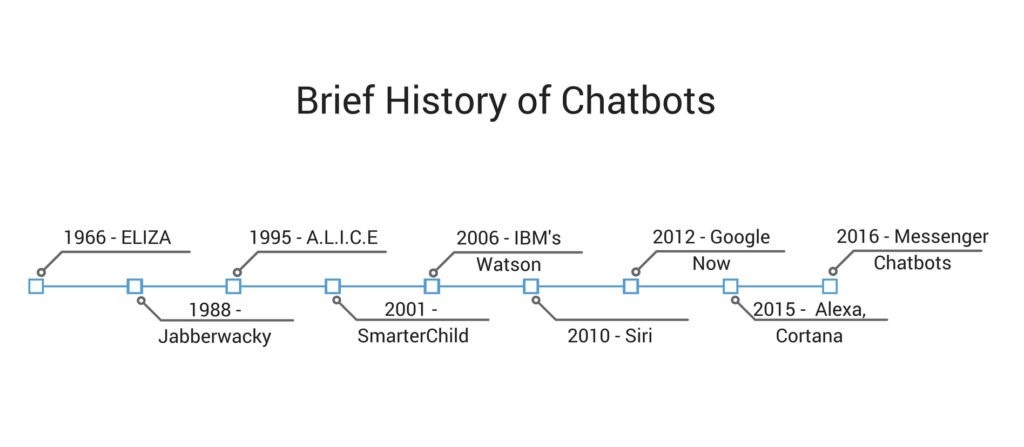 Brief History of Chatbots

1966 - ELIZA

1988 - Jabberwacky

1995 - A.L.I.C.E

2001 - SmarterChild

2006 - IBM's Watson

2010 - Siri

2012 - Google Now

2015 - Alexa, Cortana

2016 - Messenger Chatbots